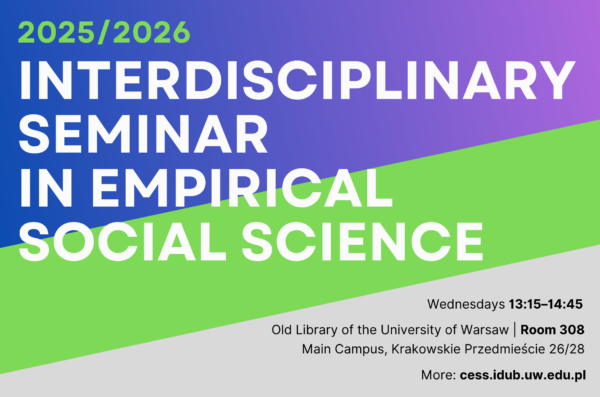 2025/2026

INTERDISCIPLINARY SEMINAR IN EMPIRICAL SOCIAL SCIENCE

Wednesdays 13:15–14:45

Old Library of the University of Warsaw | Room 308
Main Campus, Krakowskie Przedmieście 26/28

More: cess.idub.uw.edu.pl